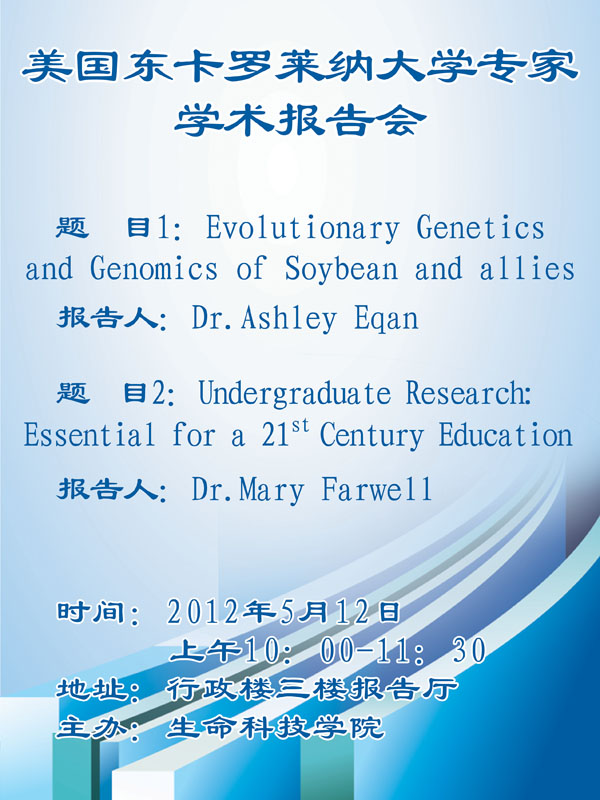 美国东卡罗莱纳大学专家学术报告会

题　目1: Evolutionary Genetics and Genomics of Soybean and allies

报告人: Dr.Ashley Eqan

题　目2: Undergraduate Research: Essential for a 21$^{st}$ Century Education

报告人: Dr.Mary Farwell

时间: 2012年5月12日
上午10: 00-11: 30
地址: 行政楼三楼报告厅
主办: 生命科技学院